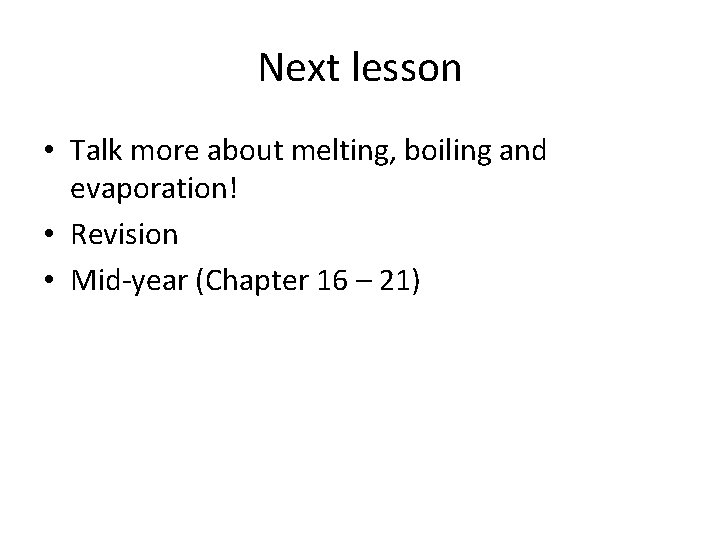 Next lesson

• Talk more about melting, boiling and evaporation!
• Revision
• Mid-year (Chapter 16 – 21)